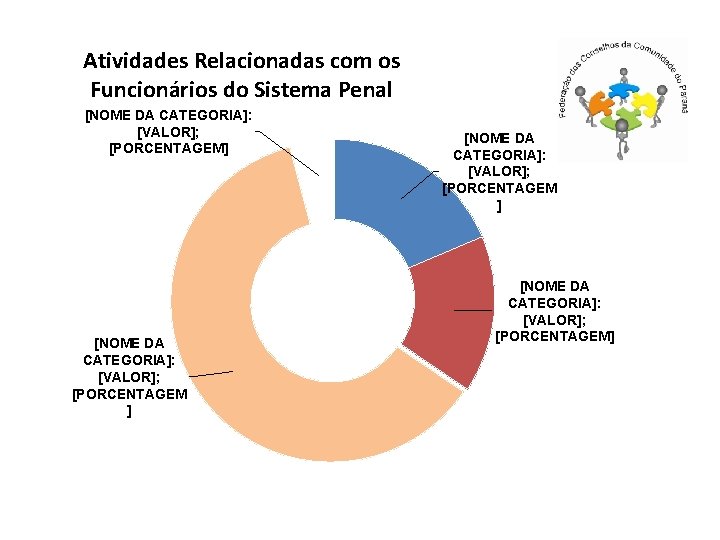 Atividades Relacionadas com os Funcionários do Sistema Penal

Federação dos Conselhos da Comunidade do Paraná

[NOME DA CATEGORIA]: [VALOR]; [PORCENTAGEM]

[NOME DA CATEGORIA]: [VALOR]; [PORCENTAGEM]

[NOME DA CATEGORIA]: [VALOR]; [PORCENTAGEM]

[NOME DA CATEGORIA]: [VALOR]; [PORCENTAGEM]